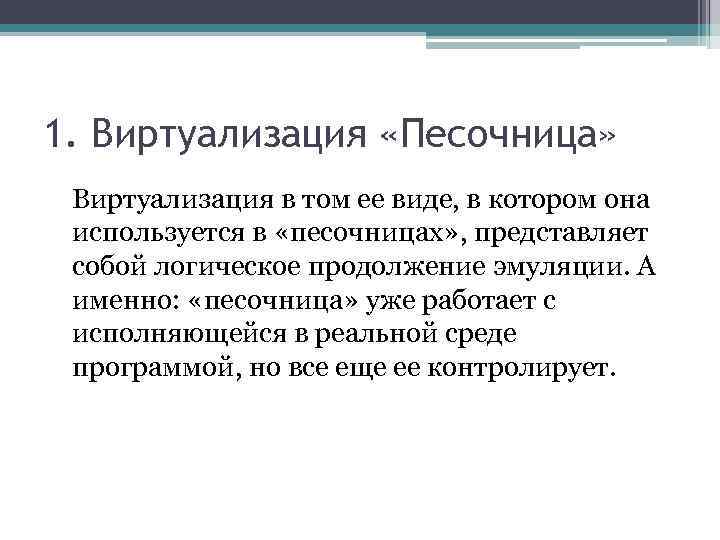 1. Виртуализация «Песочница»

Виртуализация в том ее виде, в котором она используется в «песочницах», представляет собой логическое продолжение эмуляции. А именно: «песочница» уже работает с исполняющейся в реальной среде программой, но все еще ее контролирует.